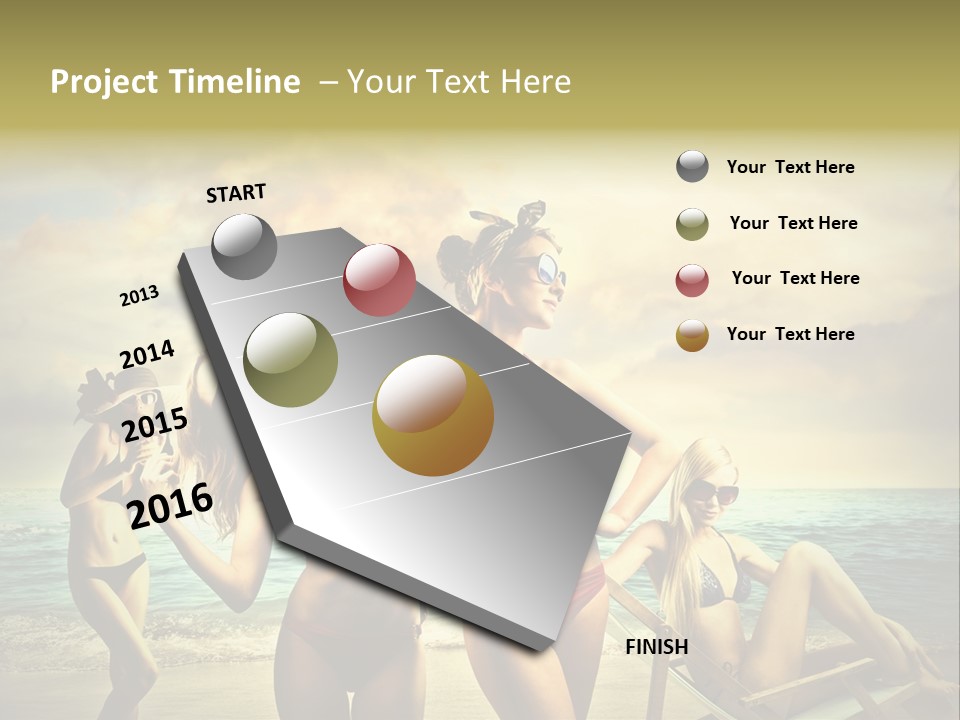 Project Timeline – Your Text Here

START

2013

2014

2015

2016

FINISH

Your Text Here

Your Text Here

Your Text Here

Your Text Here